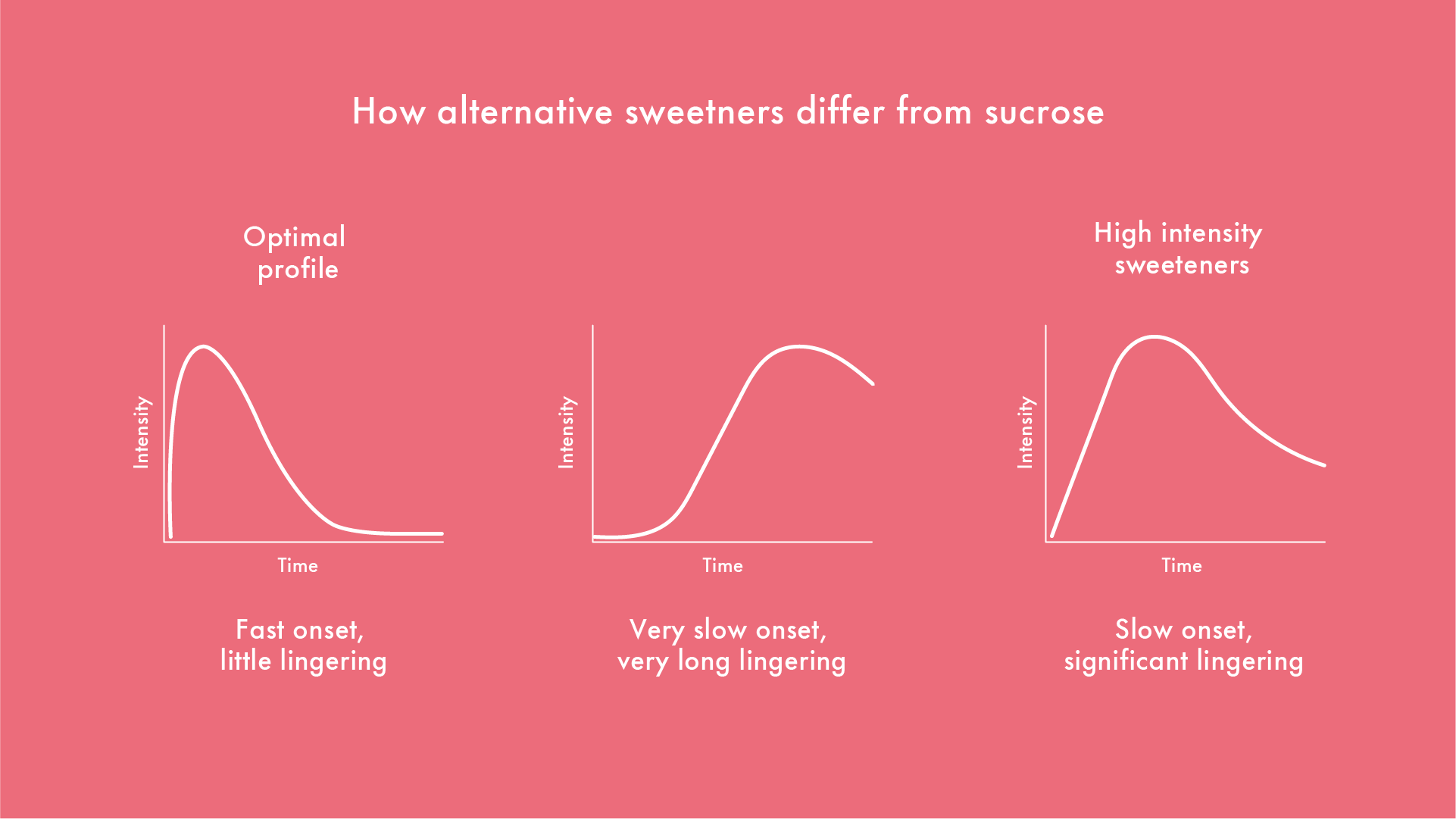 How alternative sweetners differ from sucrose

Optimal profile

Intensity

Time

Fast onset, little lingering

Intensity

Time

Very slow onset, very long lingering

High intensity sweeteners

Intensity

Time

Slow onset, significant lingering